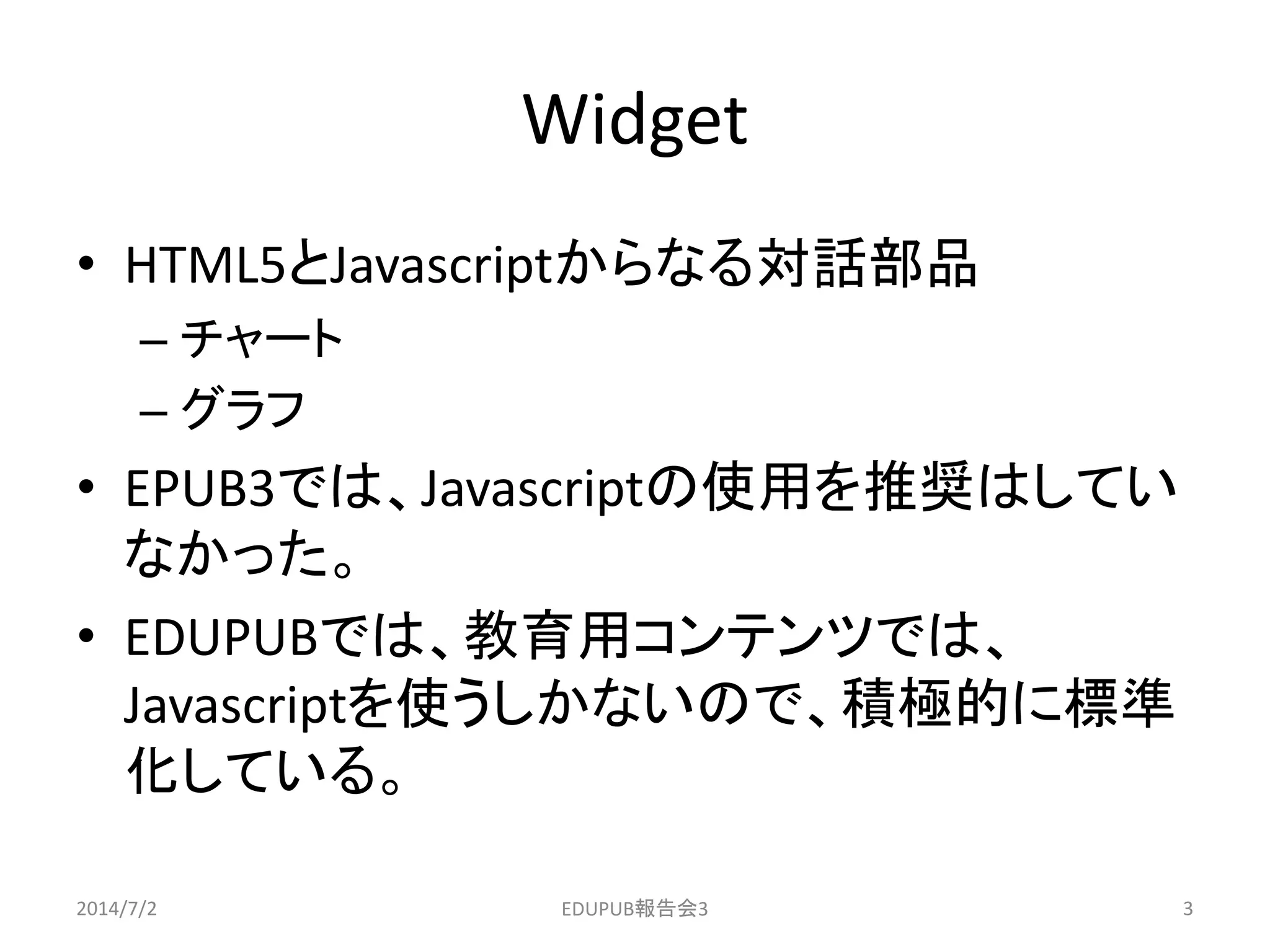 Widget

• HTML5とJavascriptからなる対話部品
– チャート
– グラフ

• EPUB3では、Javascriptの使用を推奨はしていなかった。

• EDUPUBでは、教育用コンテンツでは、Javascriptを使うしかないので、積極的に標準化している。

2014/7/2
EDUPUB報告会3
3